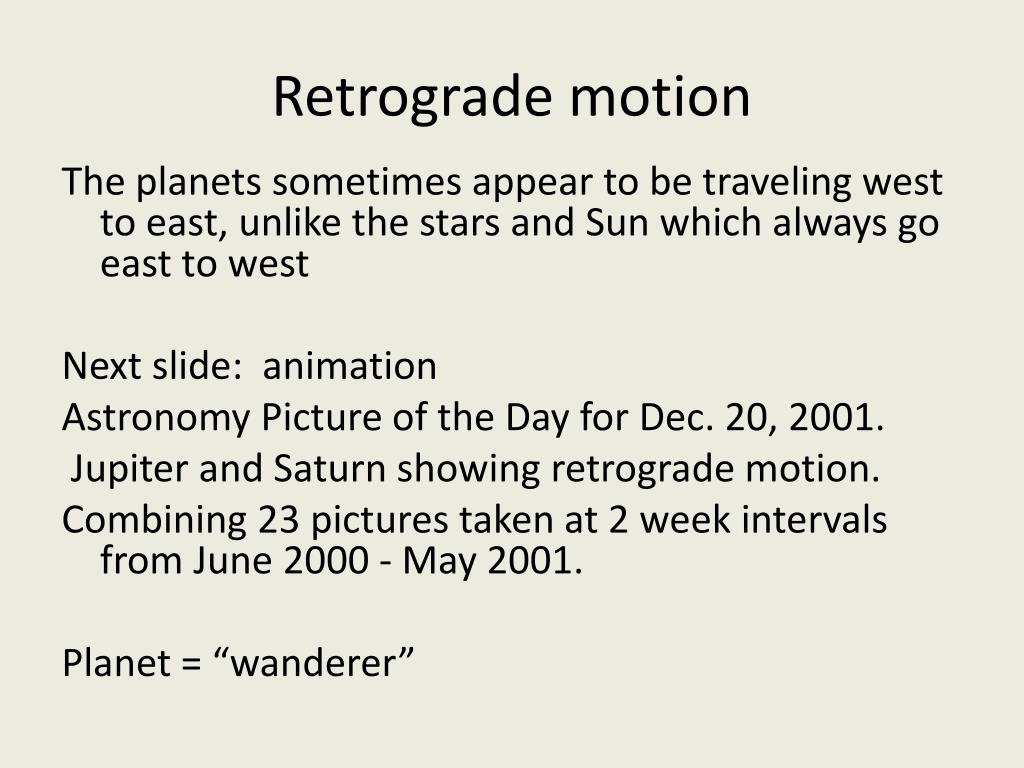 Retrograde motion

The planets sometimes appear to be traveling west to east, unlike the stars and Sun which always go east to west

Next slide: animation
Astronomy Picture of the Day for Dec. 20, 2001.
Jupiter and Saturn showing retrograde motion.
Combining 23 pictures taken at 2 week intervals from June 2000 - May 2001.

Planet = “wanderer”